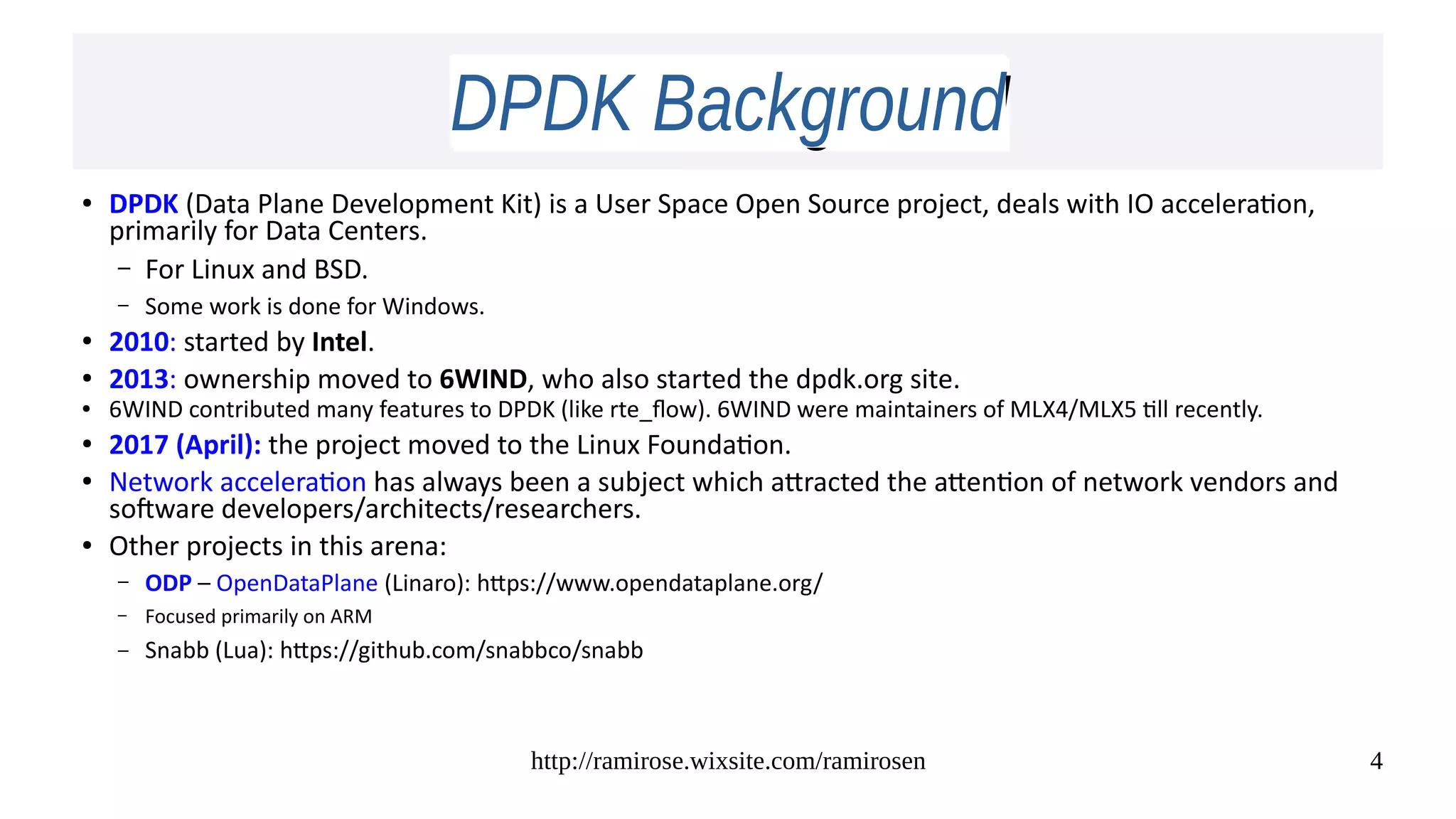 DPDK Background

• DPDK (Data Plane Development Kit) is a User Space Open Source project, deals with IO acceleration, primarily for Data Centers.
– For Linux and BSD.
– Some work is done for Windows.
• 2010: started by Intel.
• 2013: ownership moved to 6WIND, who also started the dpdk.org site.
• 6WIND contributed many features to DPDK (like rte_flow). 6WIND were maintainers of MLX4/MLX5 till recently.
• 2017 (April): the project moved to the Linux Foundation.
• Network acceleration has always been a subject which attracted the attention of network vendors and software developers/architects/researchers.
• Other projects in this arena:
– ODP – OpenDataPlane (Linaro): https://www.opendataplane.org/
– Focused primarily on ARM
– Snabb (Lua): https://github.com/snabbco/snabb

http://ramirose.wixsite.com/ramirosen

4